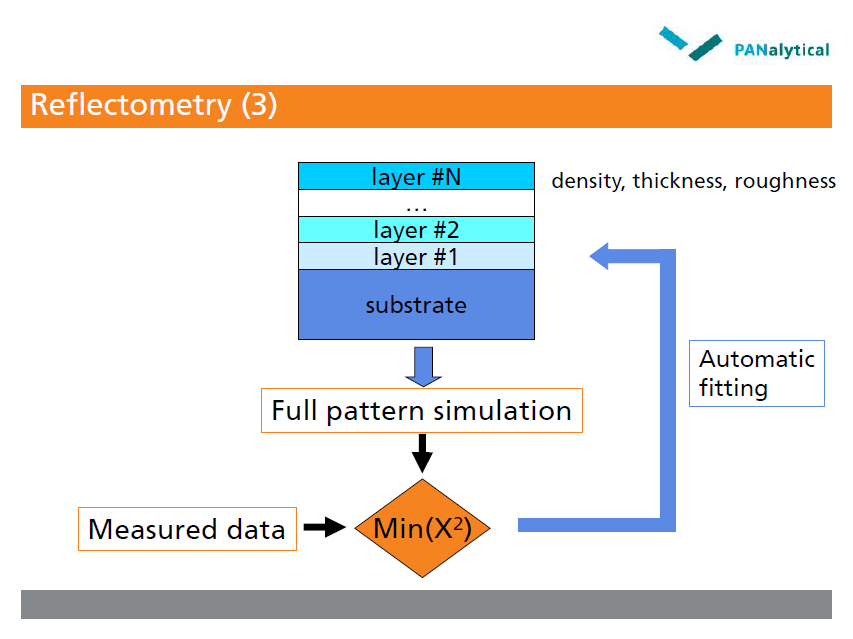 PANalytical

Reflectometry (3)

layer #N
…
layer #2
layer #1
substrate

density, thickness, roughness

Automatic fitting

Full pattern simulation

Measured data

Min($X^2$)